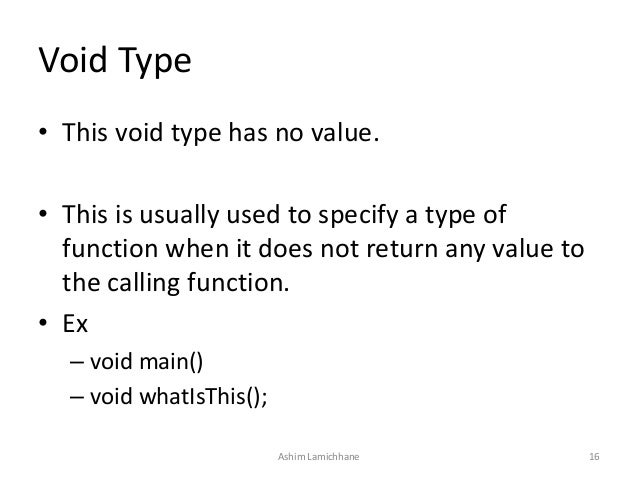 Void Type

• This void type has no value.

• This is usually used to specify a type of function when it does not return any value to the calling function.

• Ex
– void main()
– void whatIsThis();

Ashim Lamichhane

16